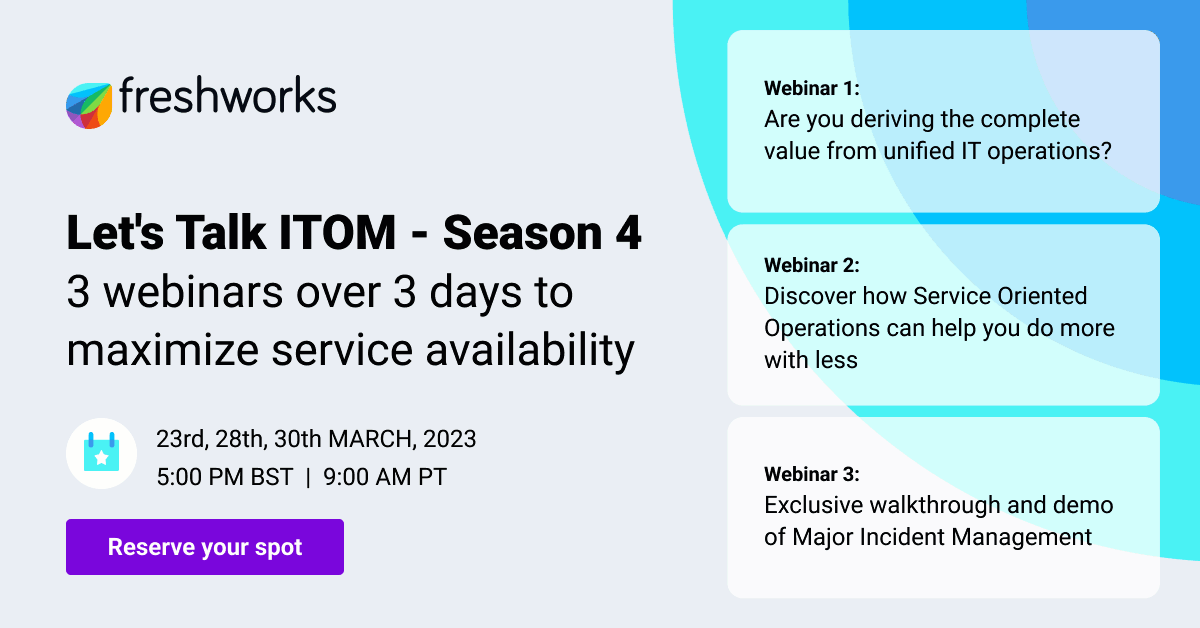 freshworks

Let's Talk ITOM - Season 4
3 webinars over 3 days to maximize service availability

23rd, 28th, 30th MARCH, 2023
5:00 PM BST | 9:00 AM PT

Reserve your spot

Webinar 1:
Are you deriving the complete value from unified IT operations?

Webinar 2:
Discover how Service Oriented Operations can help you do more with less

Webinar 3:
Exclusive walkthrough and demo of Major Incident Management